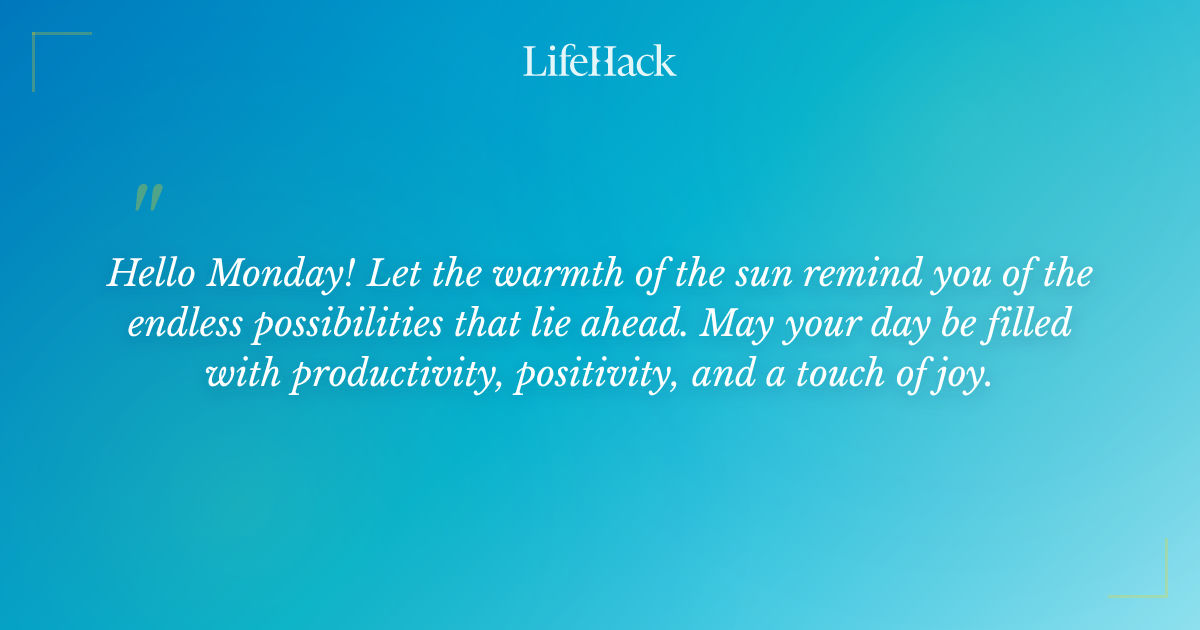 LifeHack

"

Hello Monday! Let the warmth of the sun remind you of the endless possibilities that lie ahead. May your day be filled with productivity, positivity, and a touch of joy.